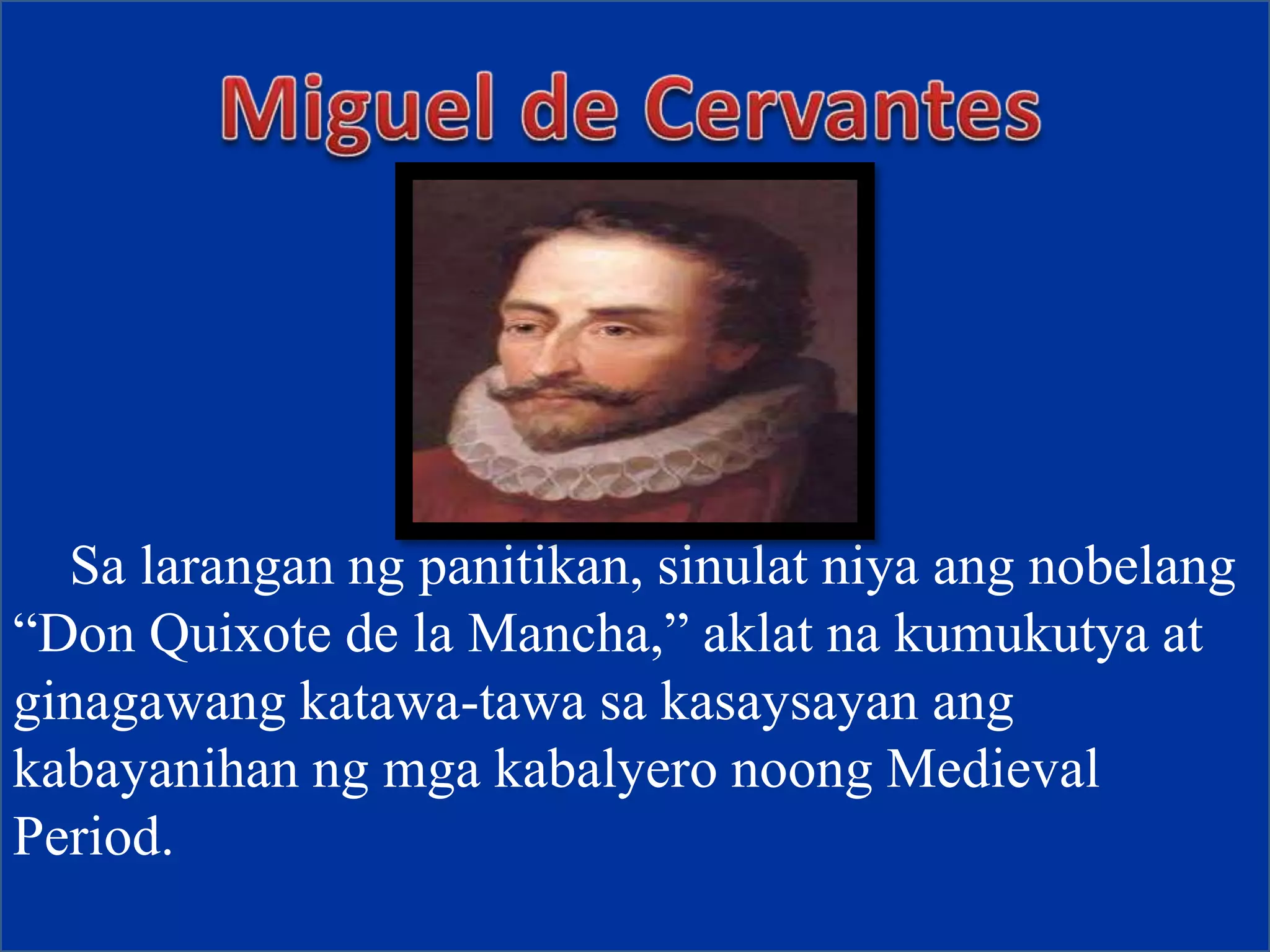 Miguel de Cervantes

Sa larangan ng panitikan, sinulat niya ang nobelang “Don Quixote de la Mancha,” aklat na kumukutya at ginagawang katawa-tawa sa kasaysayan ang kabayanihan ng mga kabalyero noong Medieval Period.